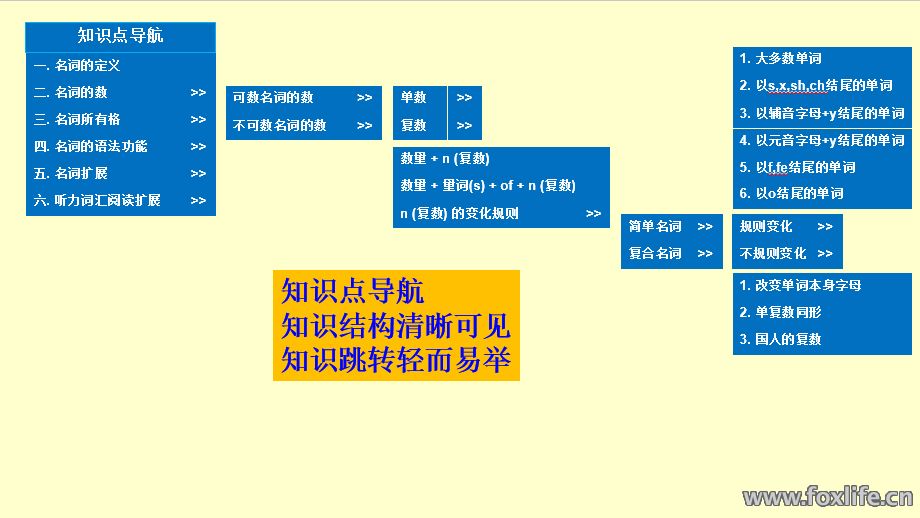 知识点导航

一. 名词的定义
二. 名词的数 >>
三. 名词所有格 >>
四. 名词的语法功能 >>
五. 名词扩展 >>
六. 听力词汇阅读扩展 >>

可数名词的数 >>
不可数名词的数 >>

单数 >>
复数 >>

数量 + n (复数)
数量 + 量词(s) + of + n (复数)
n (复数) 的变化规则 >>

简单名词 >>
复合名词 >>

规则变化 >>
不规则变化 >>

1. 大多数单词
2. 以s,x,sh,ch结尾的单词
3. 以辅音字母+y结尾的单词
4. 以元音字母+y结尾的单词
5. 以f,fe结尾的单词
6. 以o结尾的单词

1. 改变单词本身字母
2. 单复数同形
3. 国人的复数

知识点导航
知识结构清晰可见
知识跳转轻而易举

www.foxlife.cn